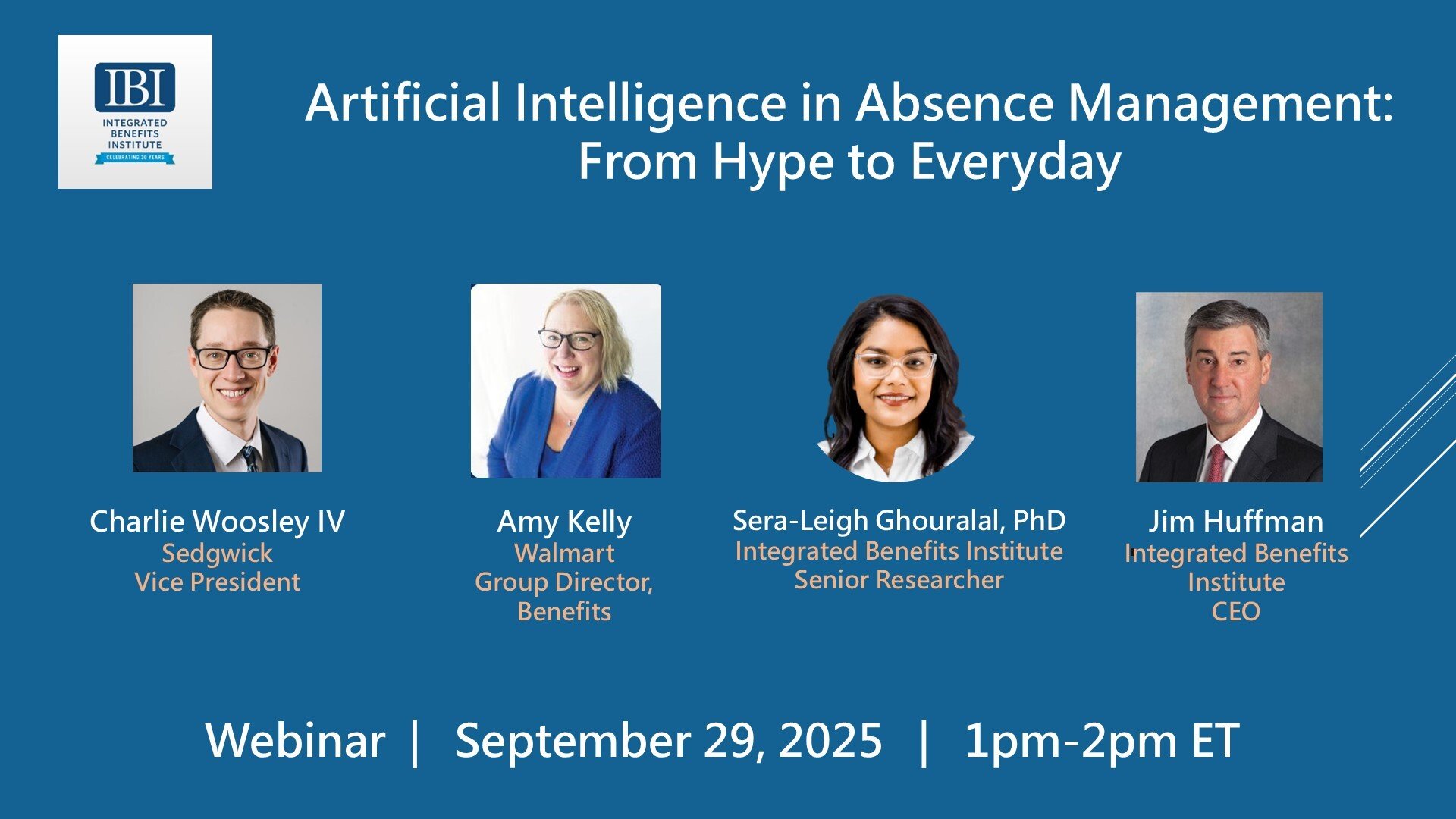 IBI
INTEGRATED BENEFITS INSTITUTE
CELEBRATING 30 YEARS

Artificial Intelligence in Absence Management: From Hype to Everyday

Charlie Woosley IV
Sedgwick
Vice President

Amy Kelly
Walmart
Group Director, Benefits

Sera-Leigh Ghouralal, PhD
Integrated Benefits Institute
Senior Researcher

Jim Huffman
Integrated Benefits Institute
CEO

Webinar | September 29, 2025 | 1pm-2pm ET